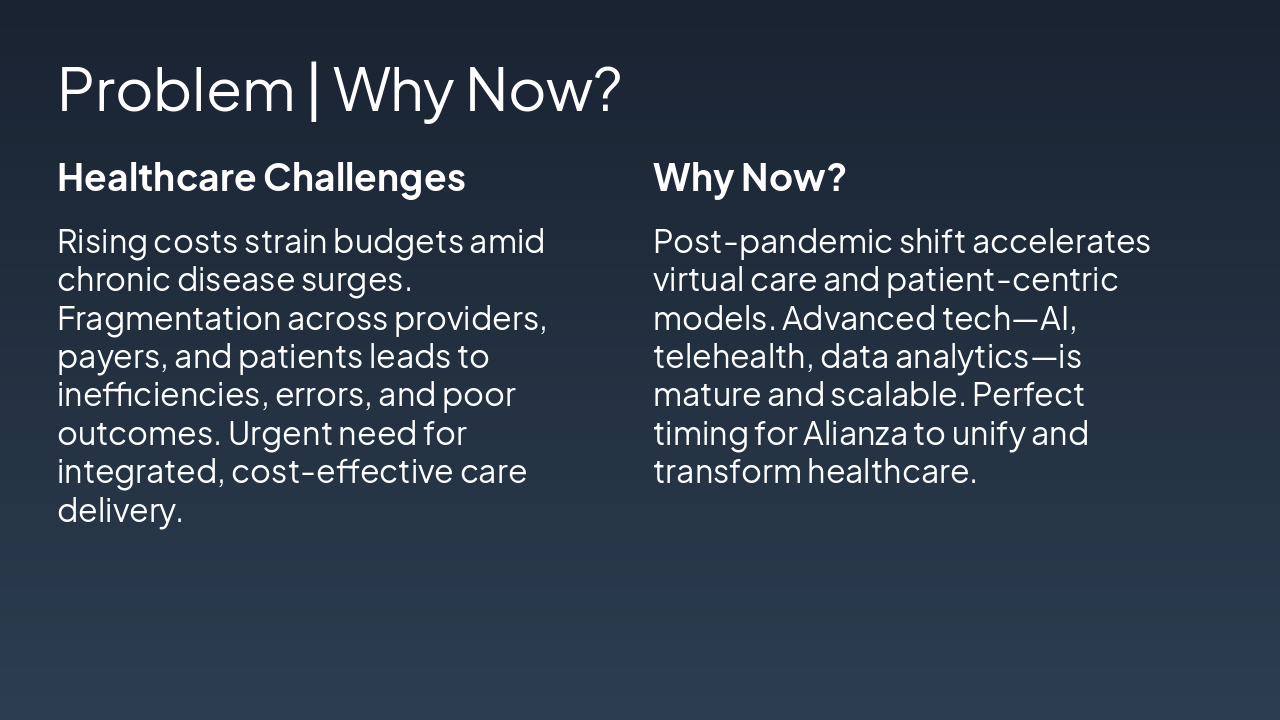 Problem | Why Now?

Healthcare Challenges

Rising costs strain budgets amid chronic disease surges. Fragmentation across providers, payers, and patients leads to inefficiencies, errors, and poor outcomes. Urgent need for integrated, cost-effective care delivery.

Why Now?

Post-pandemic shift accelerates virtual care and patient-centric models. Advanced tech—AI, telehealth, data analytics—is mature and scalable. Perfect timing for Alianza to unify and transform healthcare.